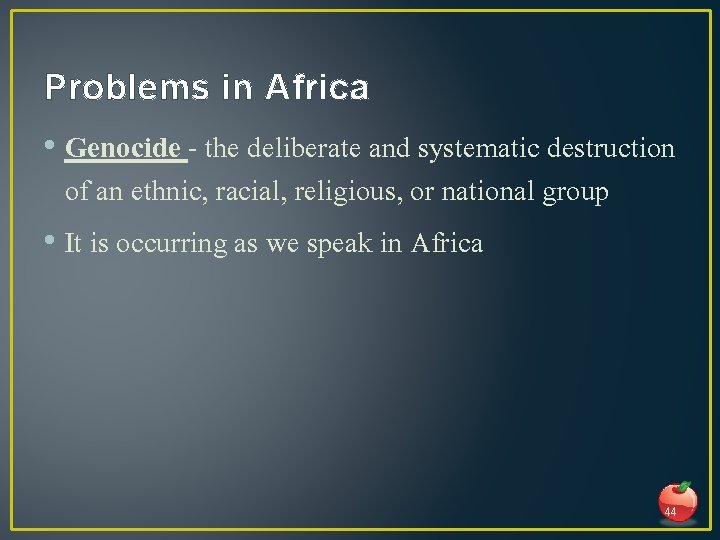 Problems in Africa

• Genocide - the deliberate and systematic destruction of an ethnic, racial, religious, or national group

• It is occurring as we speak in Africa

44